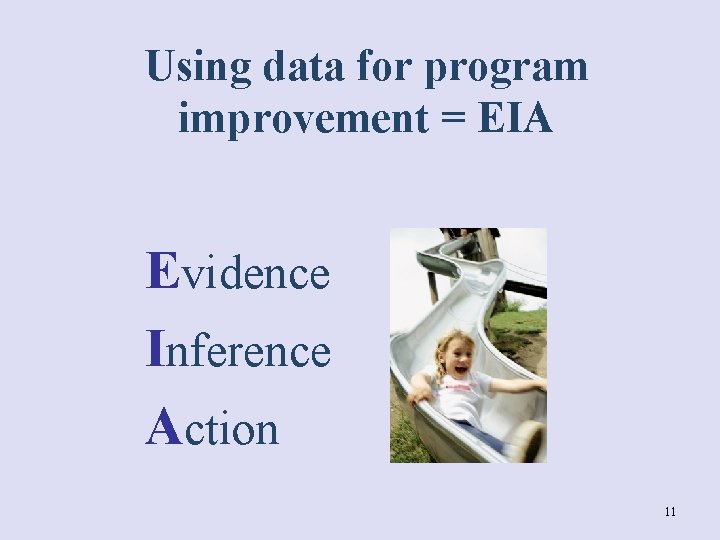 Using data for program improvement = EIA

Evidence

Inference

Action

11